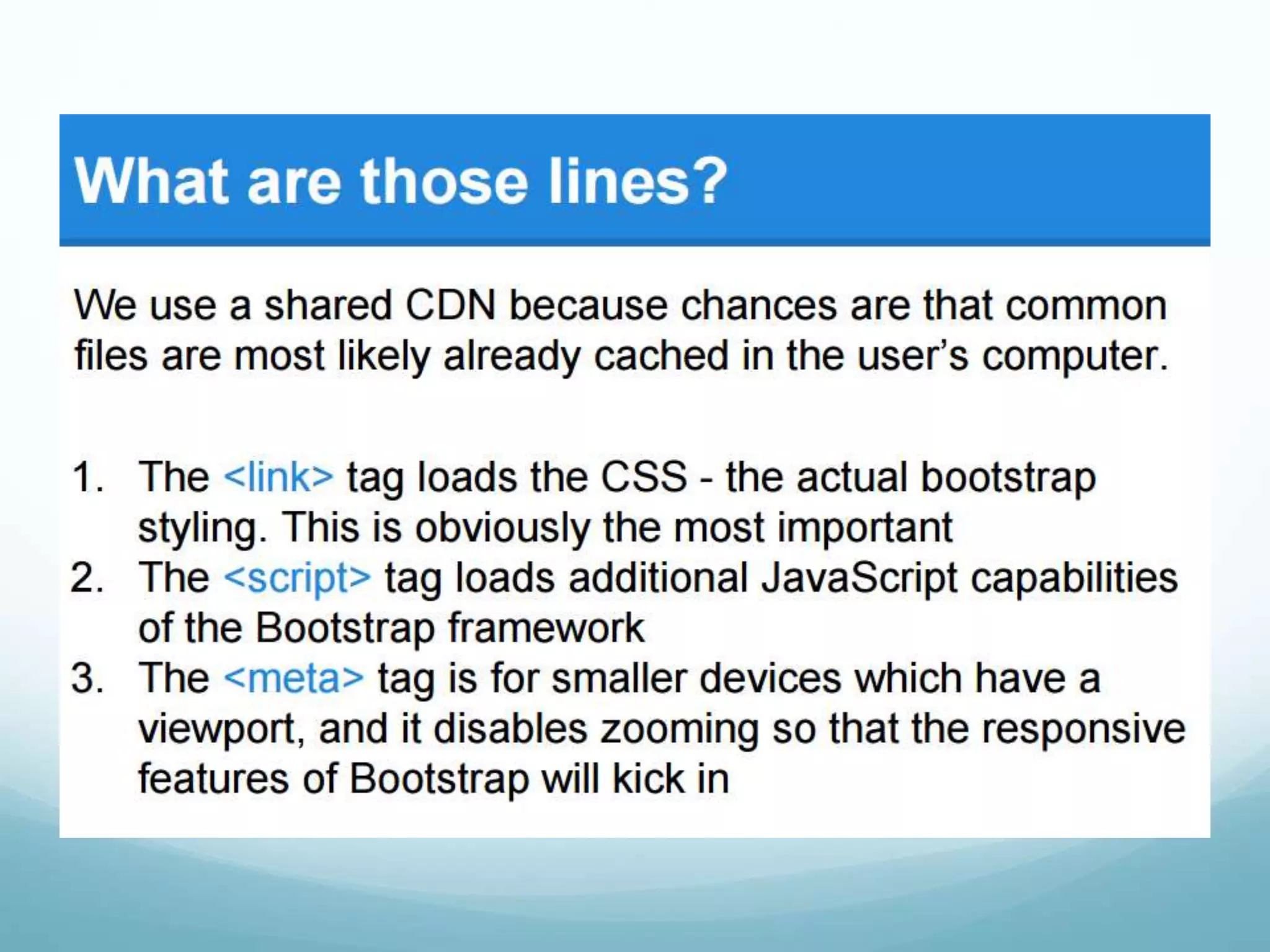 What are those lines?

We use a shared CDN because chances are that common files are most likely already cached in the user's computer.

1. The <link> tag loads the CSS - the actual bootstrap styling. This is obviously the most important
2. The <script> tag loads additional JavaScript capabilities of the Bootstrap framework
3. The <meta> tag is for smaller devices which have a viewport, and it disables zooming so that the responsive features of Bootstrap will kick in